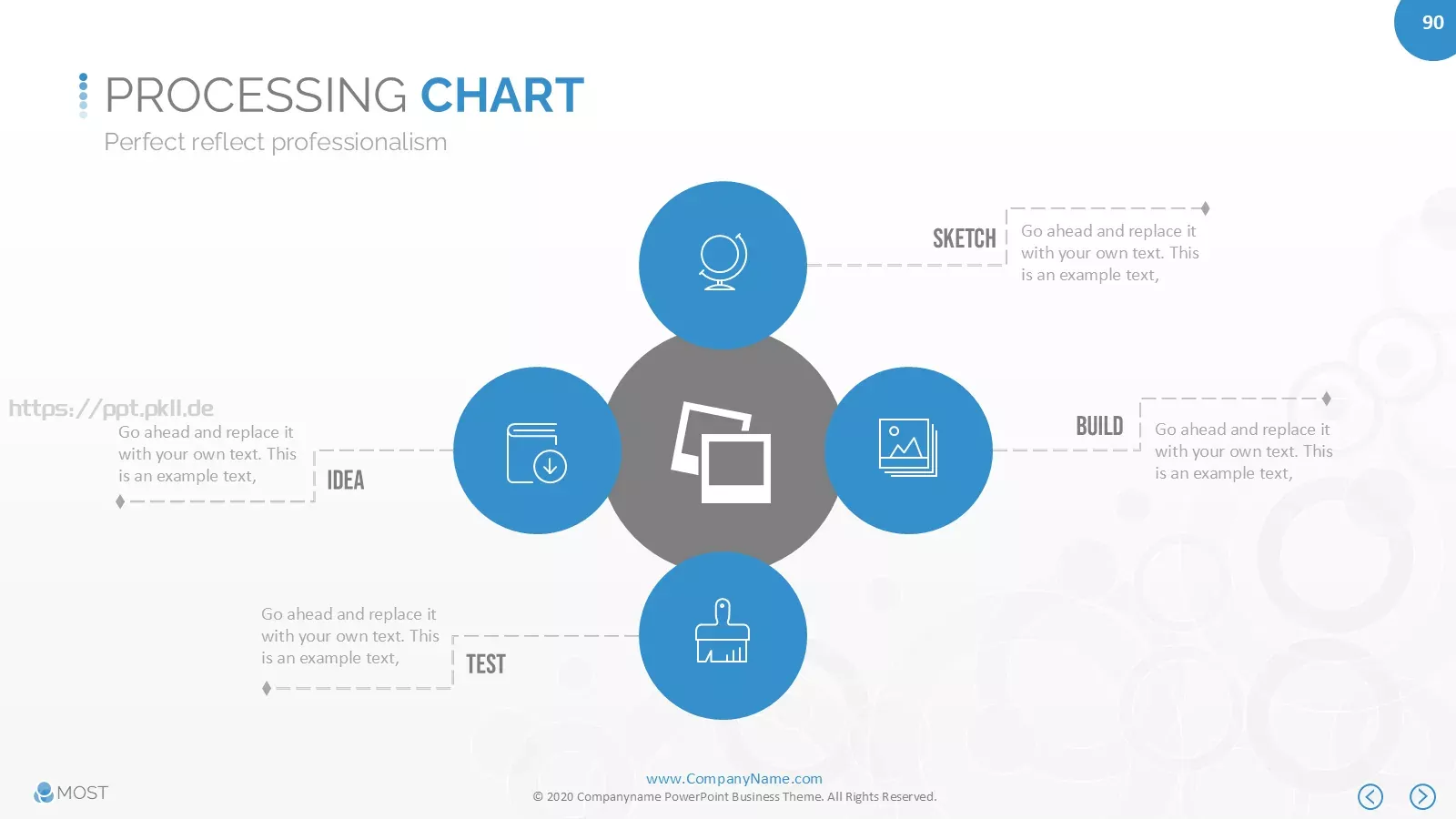 90

PROCESSING CHART

Perfect reflect professionalism

SKETCH

Go ahead and replace it with your own text. This is an example text,

https://ppt.pkll.de

Go ahead and replace it with your own text. This is an example text,

IDEA

BUILD

Go ahead and replace it with your own text. This is an example text,

Go ahead and replace it with your own text. This is an example text,

TEST

MOST

www.CompanyName.com

© 2020 Companyname PowerPoint Business Theme. All Rights Reserved.